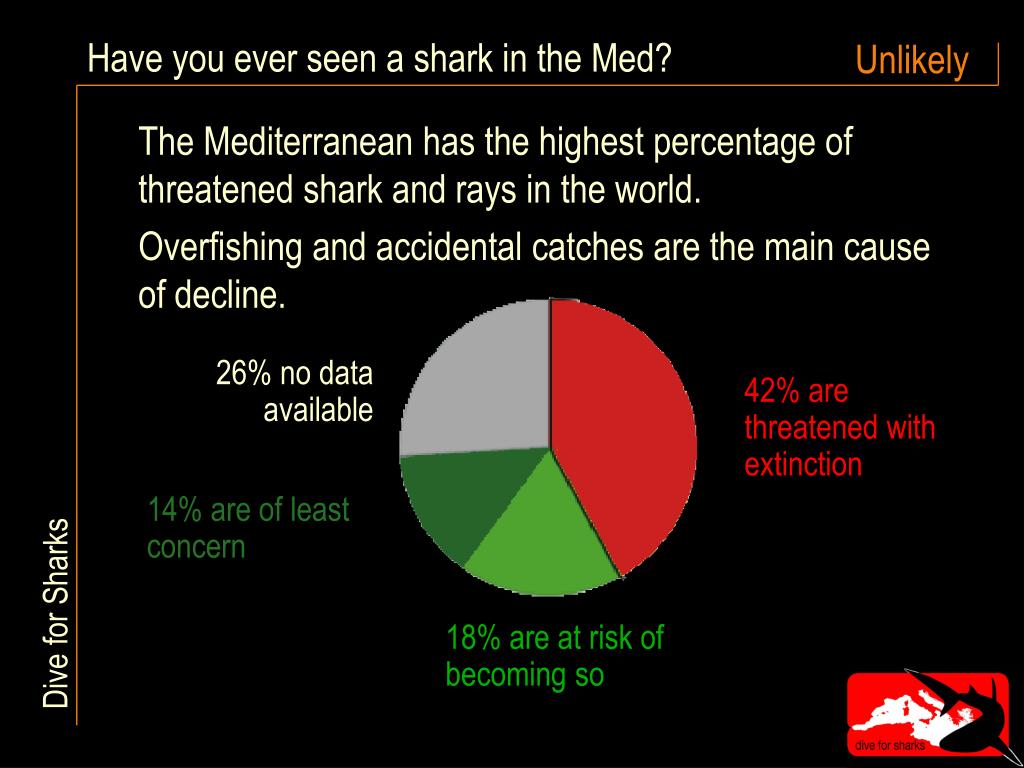 Have you ever seen a shark in the Med?

Unlikely

The Mediterranean has the highest percentage of threatened shark and rays in the world.

Overfishing and accidental catches are the main cause of decline.

26% no data available

42% are threatened with extinction

14% are of least concern

18% are at risk of becoming so

Dive for Sharks

dive for sharks